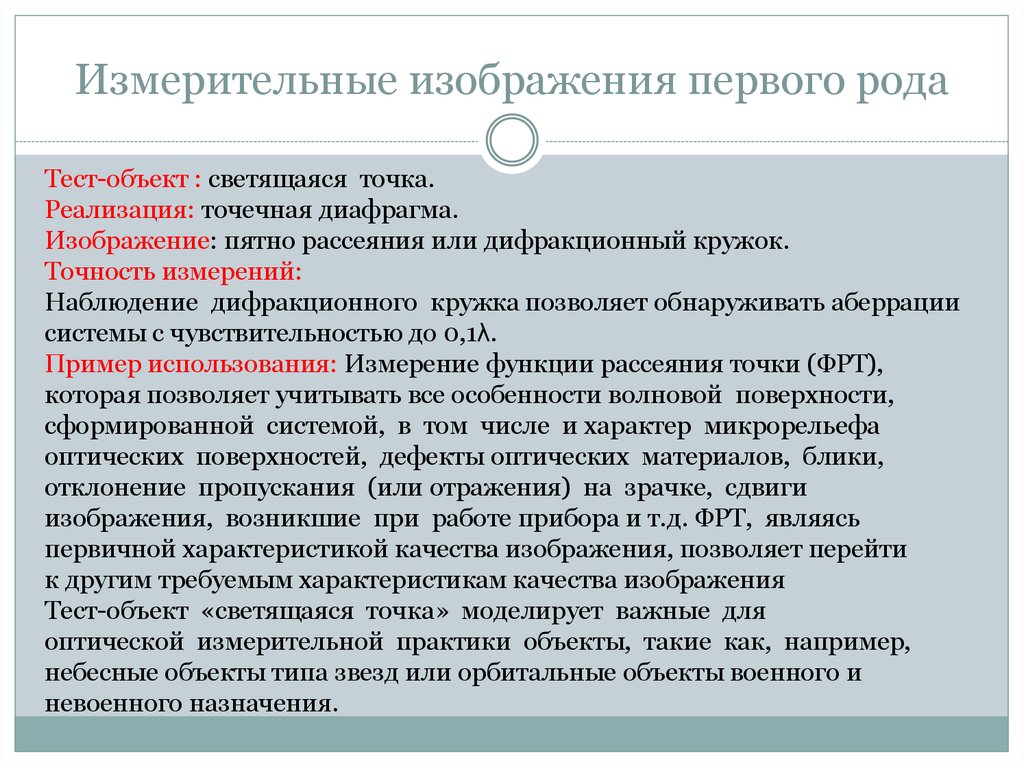 Измерительные изображения первого рода

Тест-объект : светящаяся точка.
Реализация: точечная диафрагма.
Изображение: пятно рассеяния или дифракционный кружок.
Точность измерений:
Наблюдение дифракционного кружка позволяет обнаруживать аберрации системы с чувствительностью до 0,1λ.
Пример использования: Измерение функции рассеяния точки (ФРТ), которая позволяет учитывать все особенности волновой поверхности, сформированной системой, в том числе и характер микрорельефа оптических поверхностей, дефекты оптических материалов, блики, отклонение пропускания (или отражения) на зрачке, сдвиги изображения, возникшие при работе прибора и т.д. ФРТ, являясь первичной характеристикой качества изображения, позволяет перейти к другим требуемым характеристикам качества изображения
Тест-объект «светящаяся точка» моделирует важные для оптической измерительной практики объекты, такие как, например, небесные объекты типа звезд или орбитальные объекты военного и невоенного назначения.